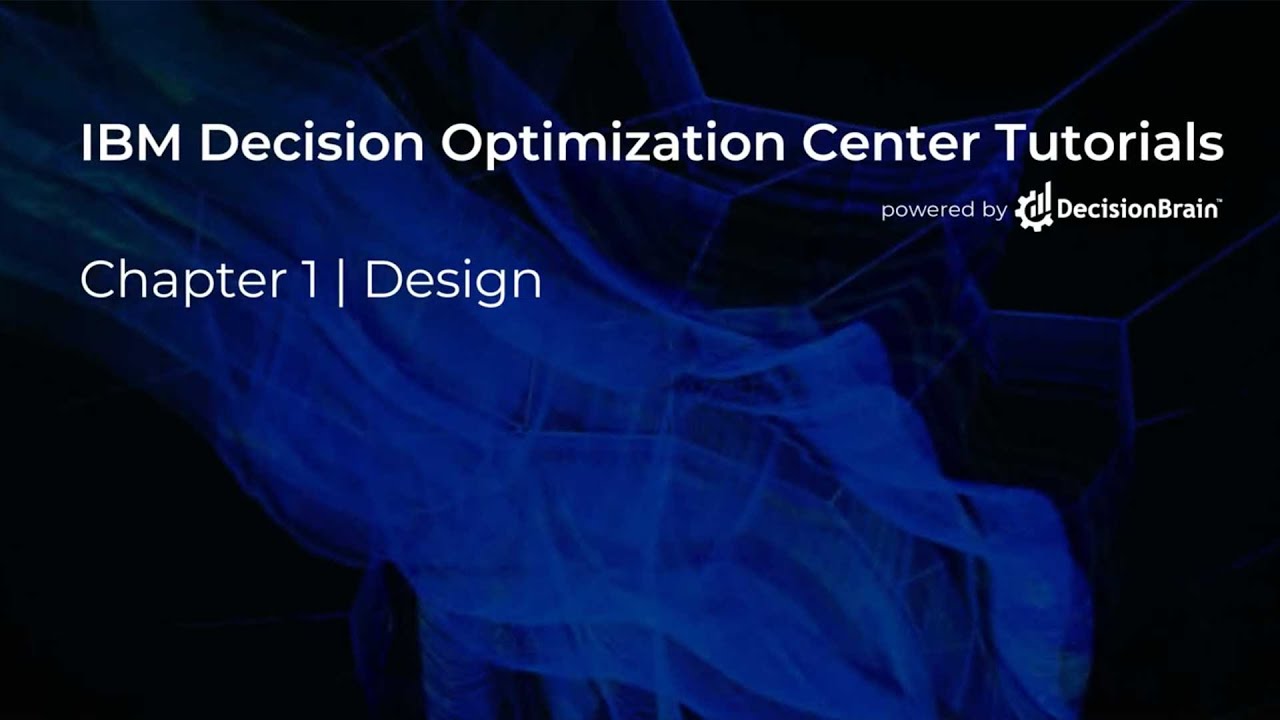 IBM Decision Optimization Center Tutorials

powered by DecisionBrain™

Chapter 1 | Design